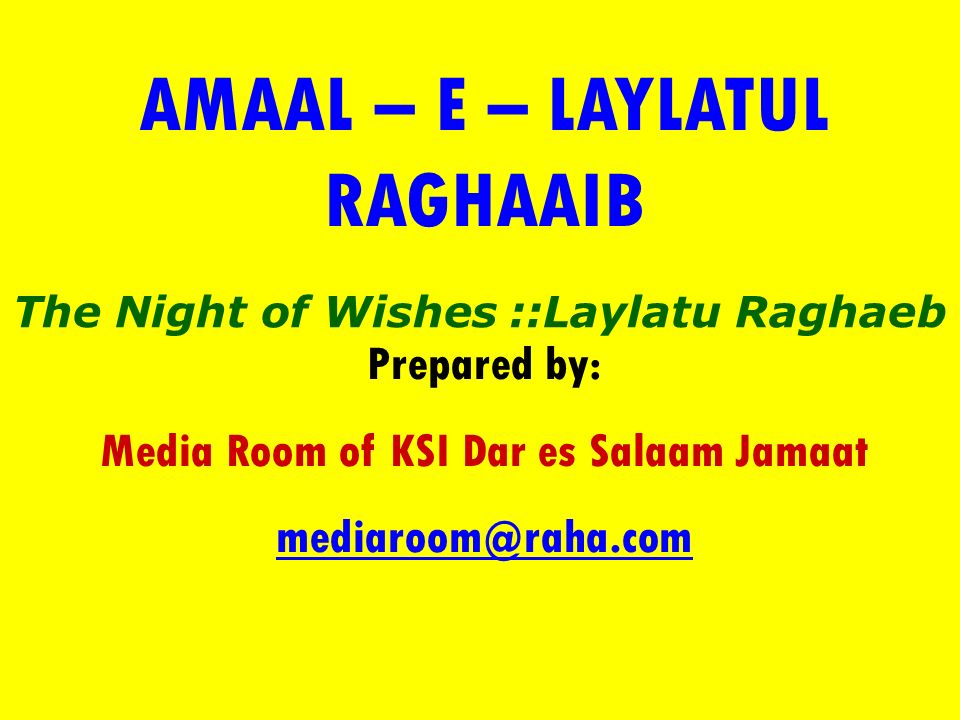 AMAAL – E – LAYLATUL RAGHAAIB

The Night of Wishes ::Laylatu Raghaeb
Prepared by:

Media Room of KSI Dar es Salaam Jamaat

mediaroom@raha.com